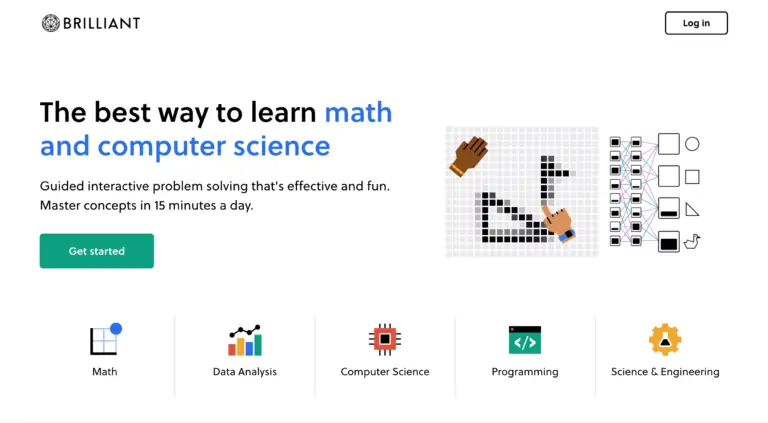 BRILLIANT

Log in

The best way to learn math and computer science

Guided interactive problem solving that's effective and fun. Master concepts in 15 minutes a day.

Get started

Math

Data Analysis

Computer Science

Programming

Science & Engineering